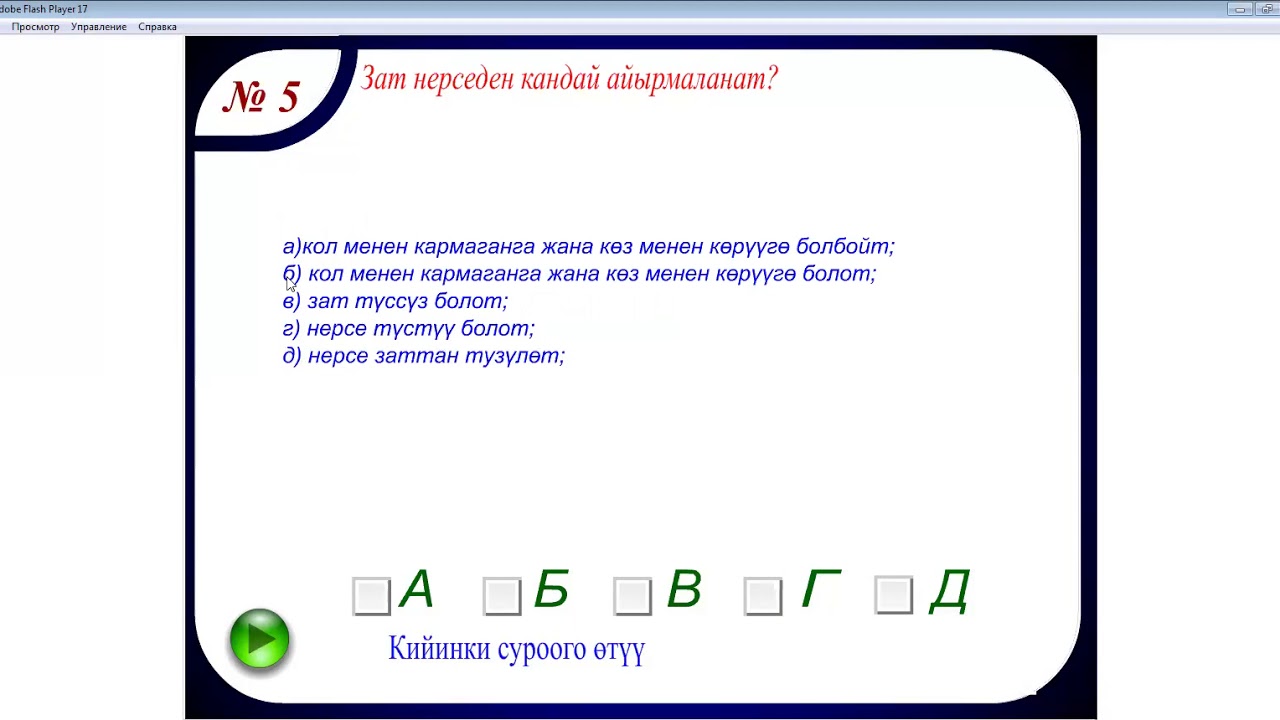 dobe Flash Player 17
Просмотр Управление Справка

№ 5
Зат нерседен кандай айырмаланат?

а)кол менен кармаганга жана көз менен көрүүгө болбойт;
б) кол менен кармаганга жана көз менен көрүүгө болот;
в) зат түссүз болот;
г) нерсе түстүү болот;
д) нерсе заттан түзүлөт;

А Б В Г Д

Кийинки суроого өтүү